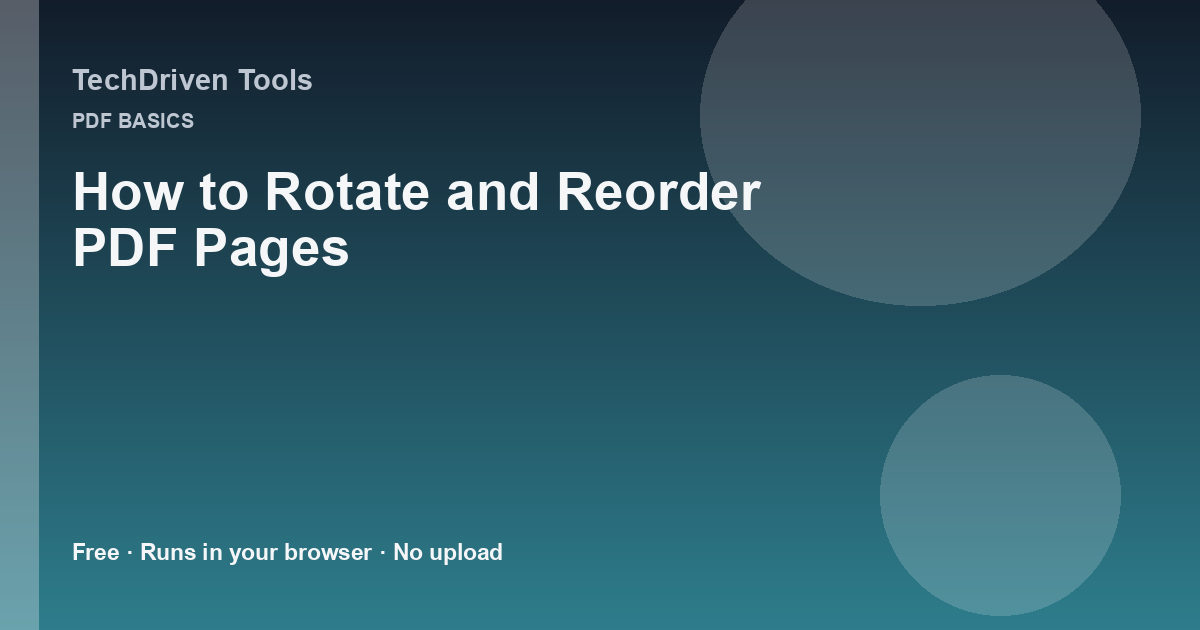 TechDriven Tools

PDF BASICS

How to Rotate and Reorder PDF Pages

Free · Runs in your browser · No upload